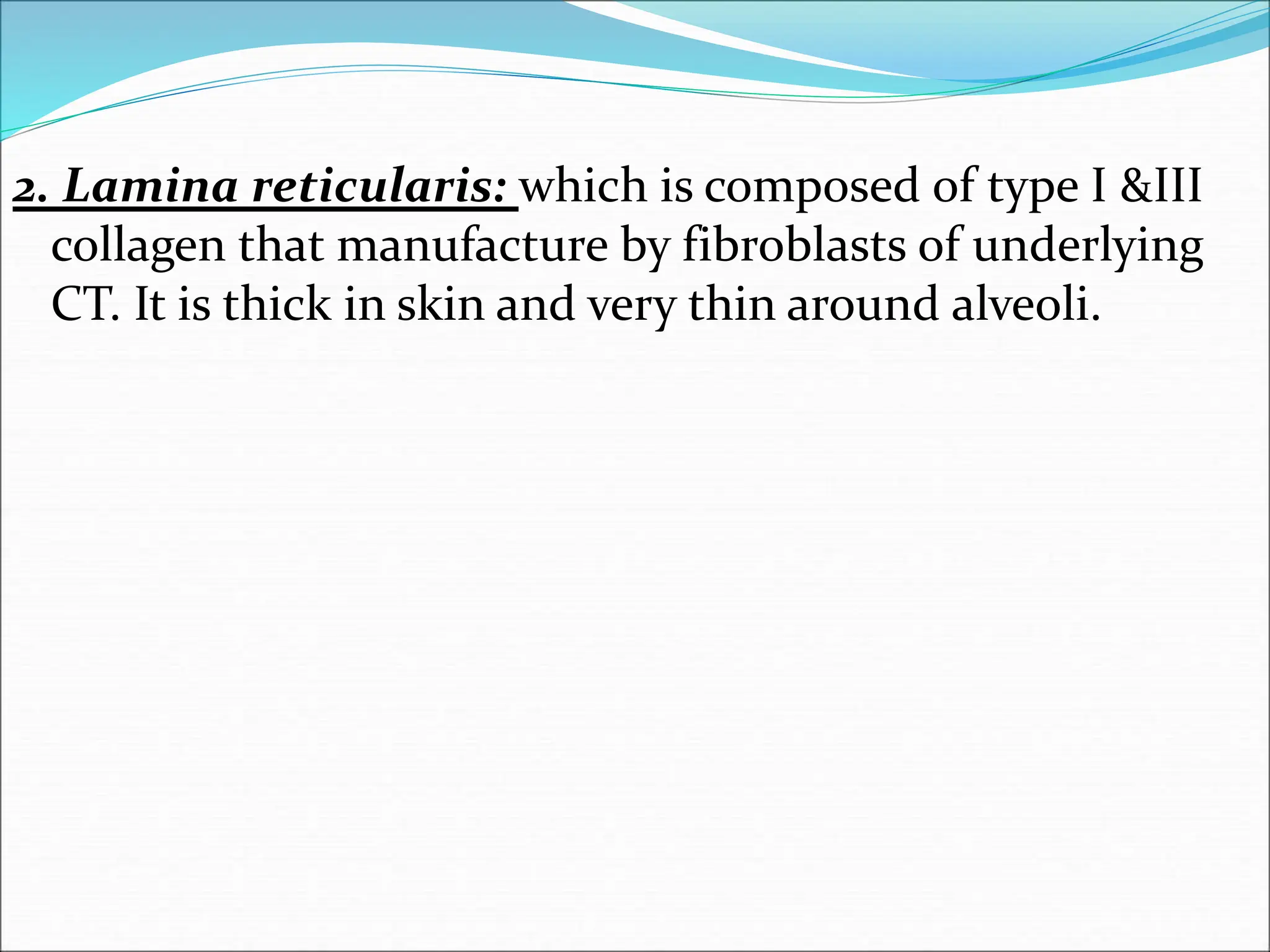 2. Lamina reticularis: which is composed of type I &III collagen that manufacture by fibroblasts of underlying CT. It is thick in skin and very thin around alveoli.